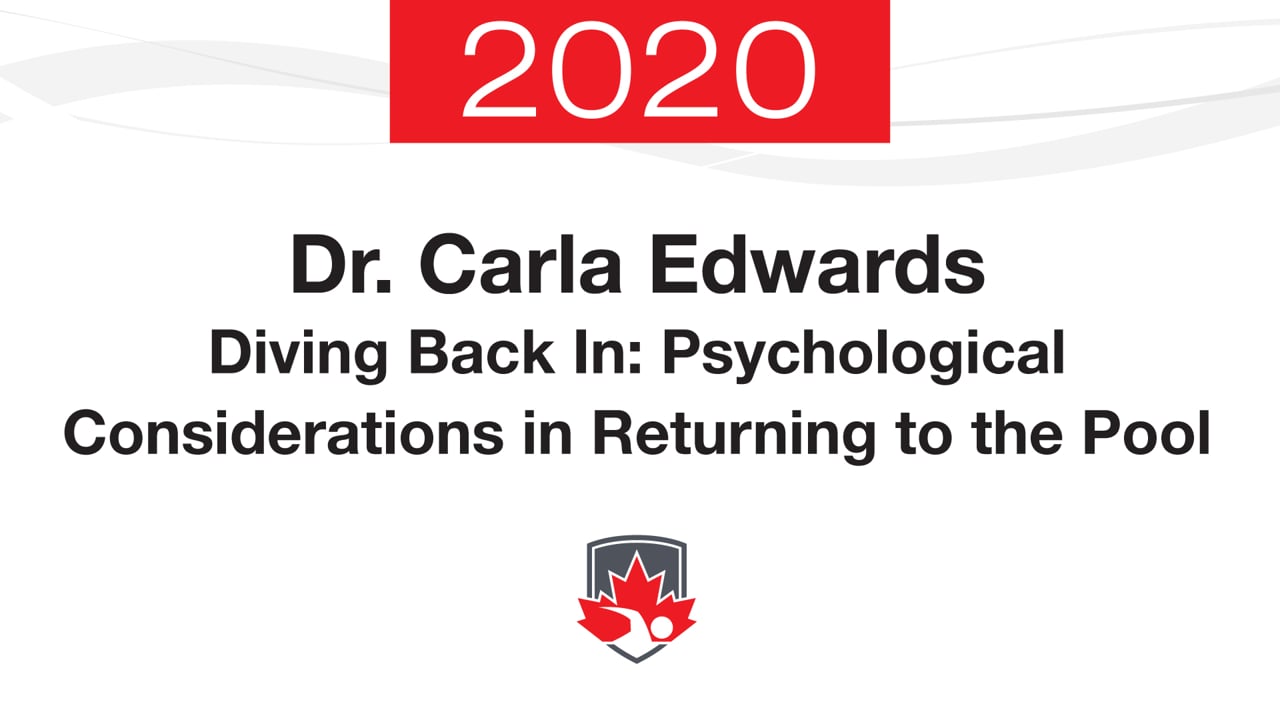 2020

Dr. Carla Edwards

Diving Back In: Psychological Considerations in Returning to the Pool